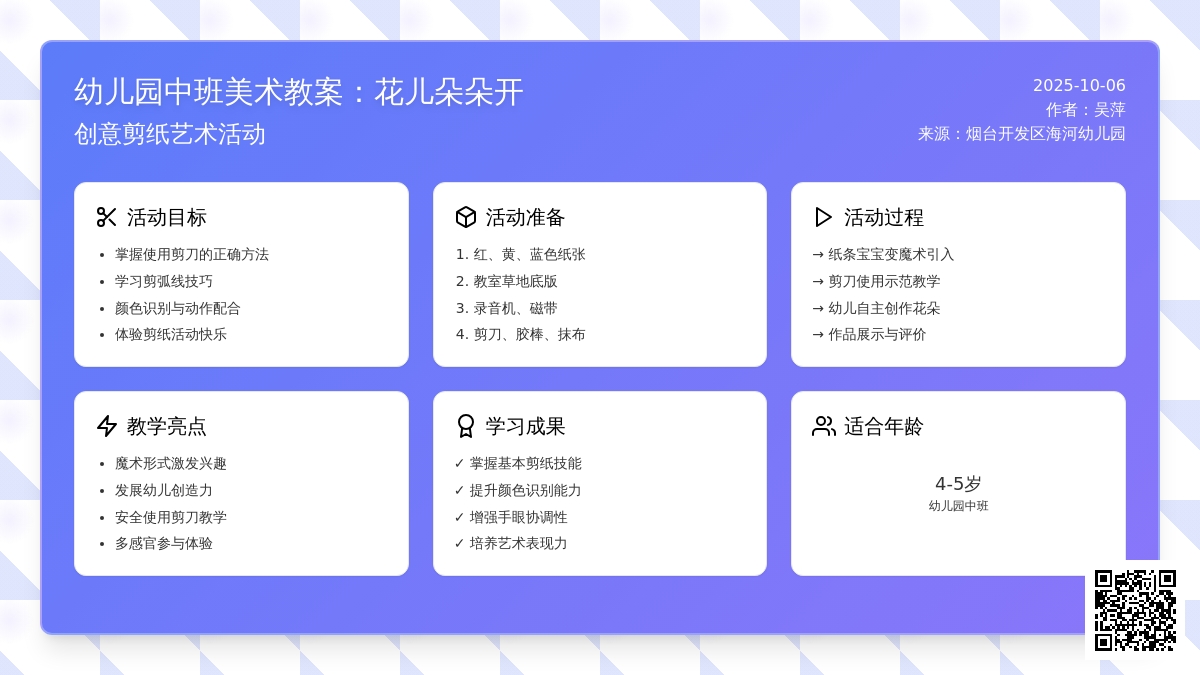 幼儿园中班美术教案：花儿朵朵开

创意剪纸艺术活动

2025-10-06
作者：吴萍
来源：烟台开发区海河幼儿园

活动目标
- 掌握使用剪刀的正确方法
- 学习剪弧线技巧
- 颜色识别与动作配合
- 体验剪纸活动快乐

活动准备
1. 红、黄、蓝色纸张
2. 教室草地底版
3. 录音机、磁带
4. 剪刀、胶棒、抹布

活动过程
→ 纸条宝宝变魔术引入
→ 剪刀使用示范教学
→ 幼儿自主创作花朵
→ 作品展示与评价

教学亮点
- 魔术形式激发兴趣
- 发展幼儿创造力
- 安全使用剪刀教学
- 多感官参与体验

学习成果
✓ 掌握基本剪纸技能
✓ 提升颜色识别能力
✓ 增强手眼协调性
✓ 培养艺术表现力

适合年龄
4-5岁
幼儿园中班